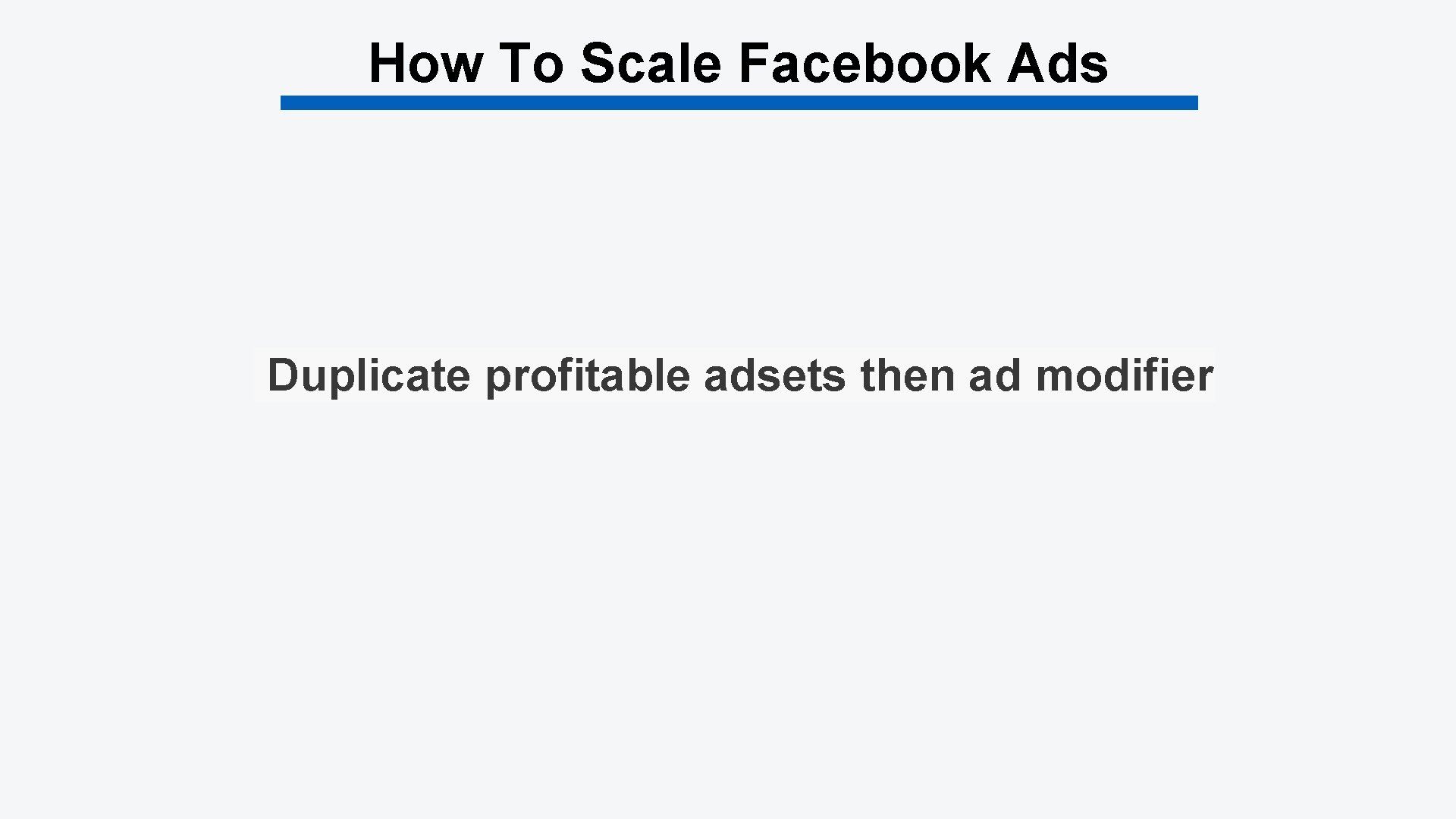 How To Scale Facebook Ads

Duplicate profitable adsets then ad modifier